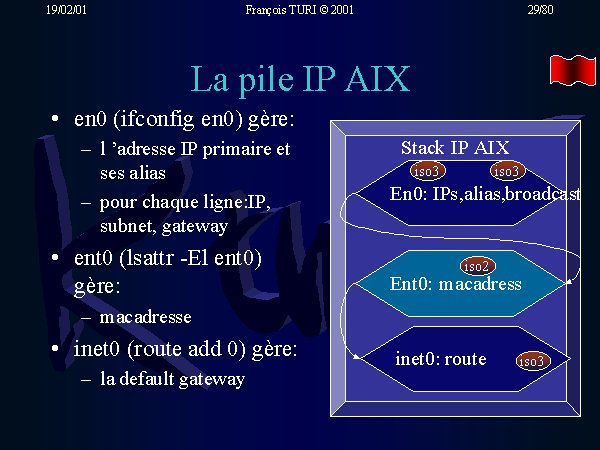 19/02/01

François TURI © 2001

29/80

La pile IP AIX

• en0 (ifconfig en0) gère:
  – l 'adresse IP primaire et ses alias
  – pour chaque ligne:IP, subnet, gateway
• ent0 (lsattr -El ent0) gère:
  – macadresse
• inet0 (route add 0) gère:
  – la default gateway

Stack IP AIX

iso3

iso3

En0: IPs,alias,broadcast

iso2

Ent0: macadress

inet0: route

iso3